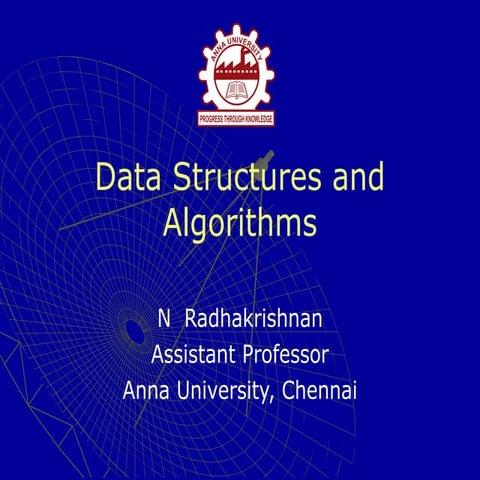 ANNA UNIVERSITY
PROGRESS THROUGH KNOWLEDGE

Data Structures and Algorithms

N Radhakrishnan
Assistant Professor
Anna University, Chennai